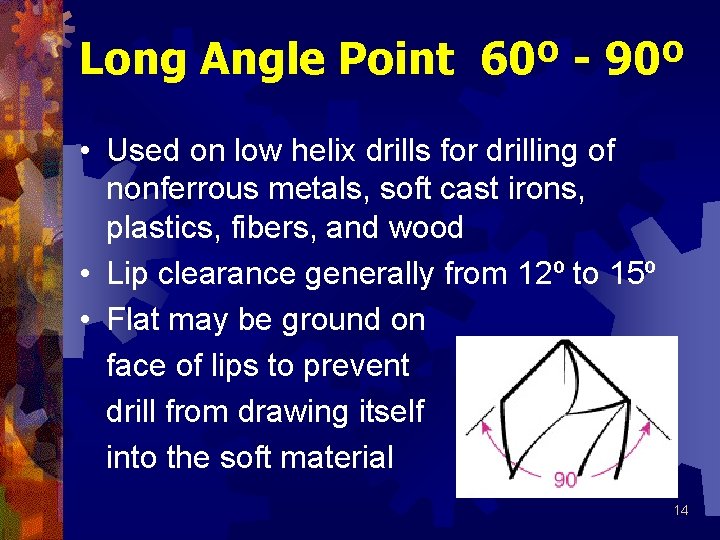 Long Angle Point 60º - 90º

• Used on low helix drills for drilling of nonferrous metals, soft cast irons, plastics, fibers, and wood
• Lip clearance generally from 12º to 15º
• Flat may be ground on face of lips to prevent drill from drawing itself into the soft material

90

14